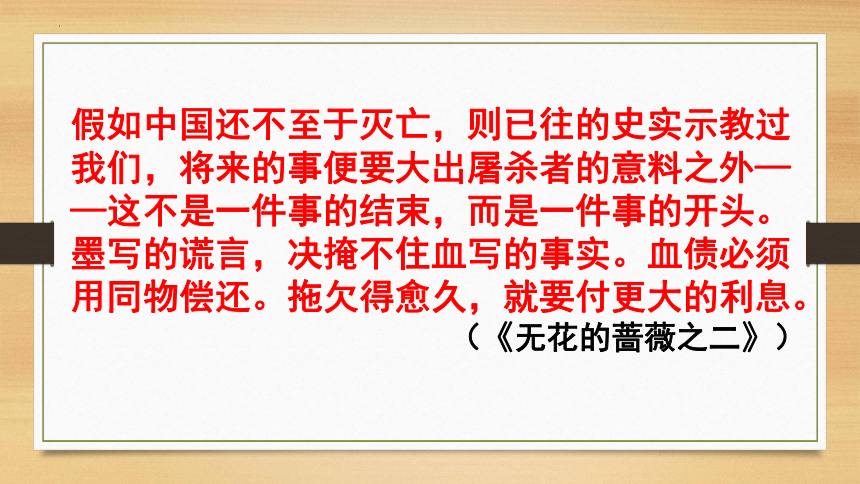 假如中国还不至于灭亡，则已往的史实示教过我们，将来的事便要大出屠杀者的意料之外——这不是一件事的结束，而是一件事的开头。墨写的谎言，决掩不住血写的事实。血债必须用同物偿还。拖欠得愈久，就要付更大的利息。

（《无花的蔷薇之二》）